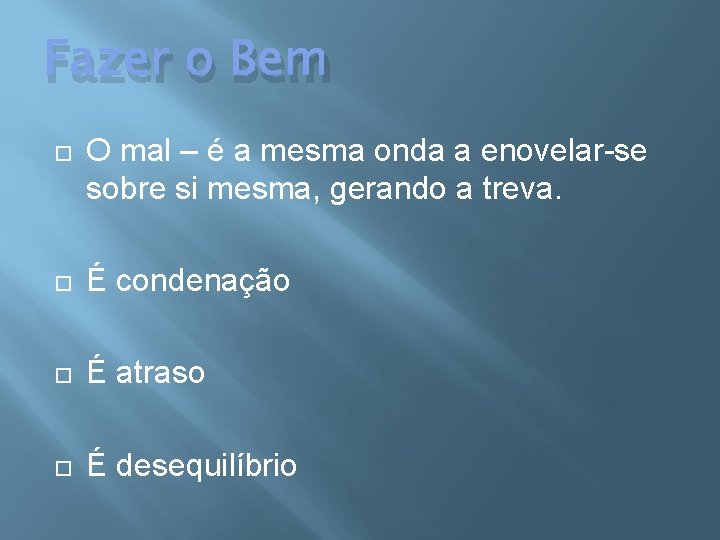 Fazer o Bem

O mal – é a mesma onda a enovelar-se sobre si mesma, gerando a treva.

É condenação

É atraso

É desequilíbrio